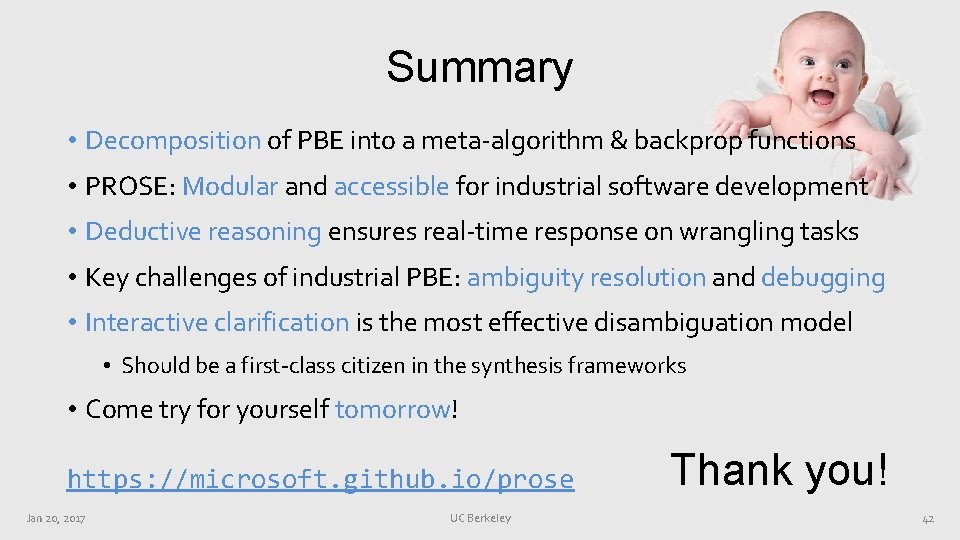 Summary

• Decomposition of PBE into a meta-algorithm & backprop functions

• PROSE: Modular and accessible for industrial software development

• Deductive reasoning ensures real-time response on wrangling tasks

• Key challenges of industrial PBE: ambiguity resolution and debugging

• Interactive clarification is the most effective disambiguation model

• Should be a first-class citizen in the synthesis frameworks

• Come try for yourself tomorrow!

https://microsoft.github.io/prose

Thank you!

Jan 20, 2017

UC Berkeley

42